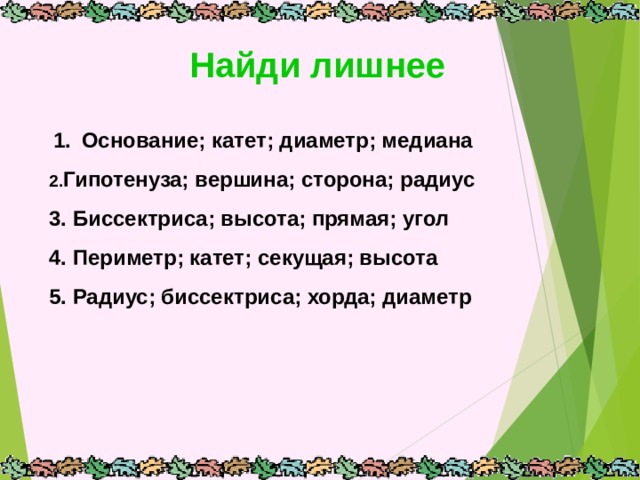 Найди лишнее

1. Основание; катет; диаметр; медиана

2.Гипотенуза; вершина; сторона; радиус

3. Биссектриса; высота; прямая; угол

4. Периметр; катет; секущая; высота

5. Радиус; биссектриса; хорда; диаметр